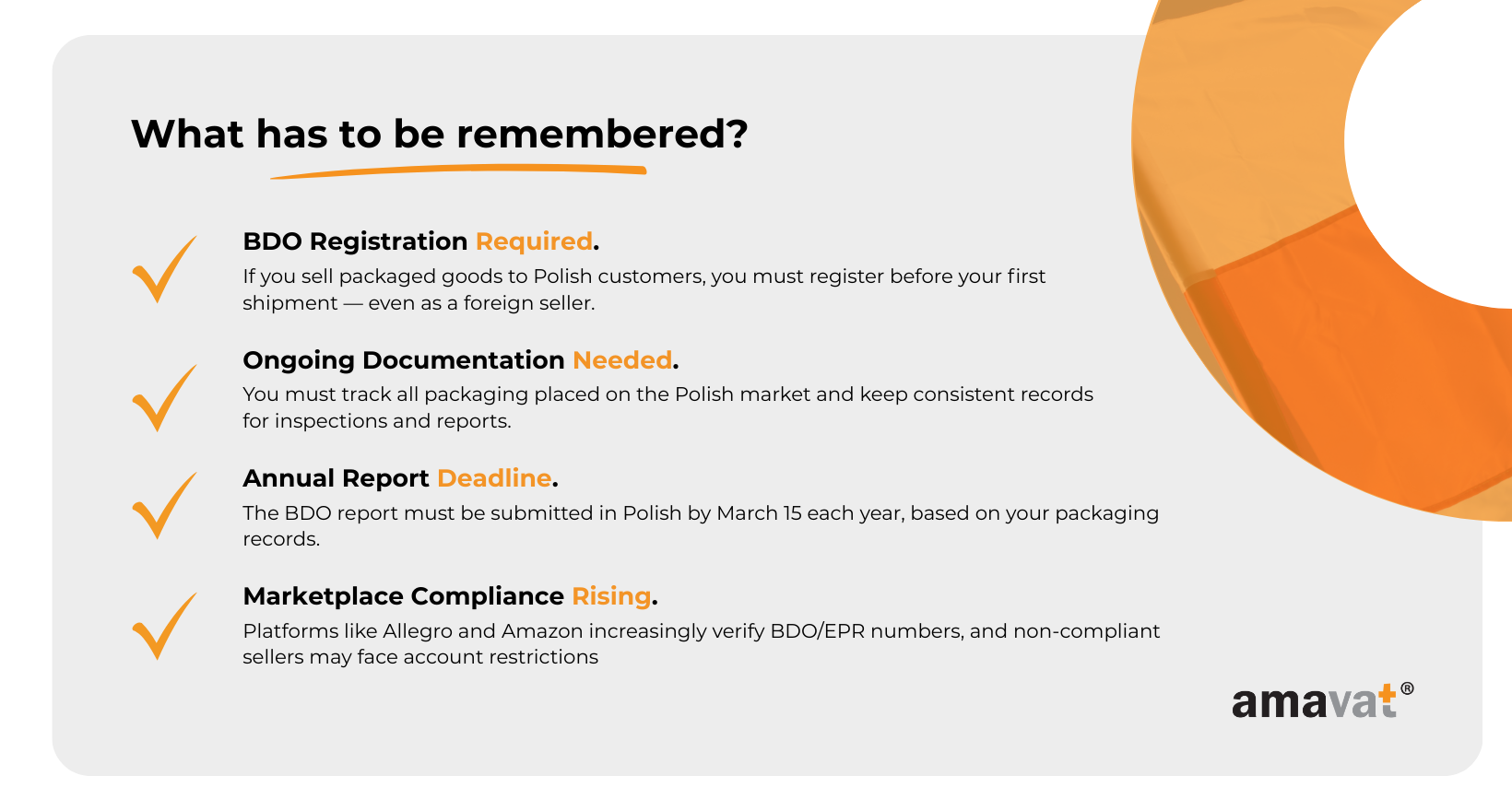 What has to be remembered?

BDO Registration Required.
If you sell packaged goods to Polish customers, you must register before your first shipment — even as a foreign seller.

Ongoing Documentation Needed.
You must track all packaging placed on the Polish market and keep consistent records for inspections and reports.

Annual Report Deadline.
The BDO report must be submitted in Polish by March 15 each year, based on your packaging records.

Marketplace Compliance Rising.
Platforms like Allegro and Amazon increasingly verify BDO/EPR numbers, and non-compliant sellers may face account restrictions

amavat®